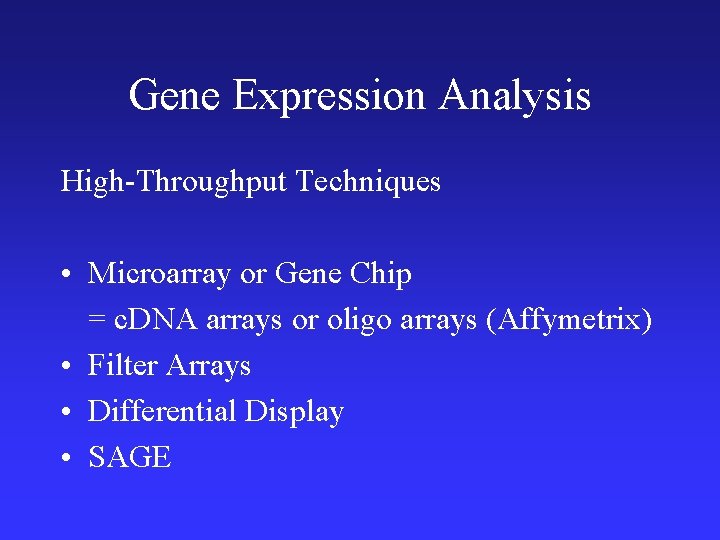 Gene Expression Analysis

High-Throughput Techniques

• Microarray or Gene Chip
= cDNA arrays or oligo arrays (Affymetrix)
• Filter Arrays
• Differential Display
• SAGE